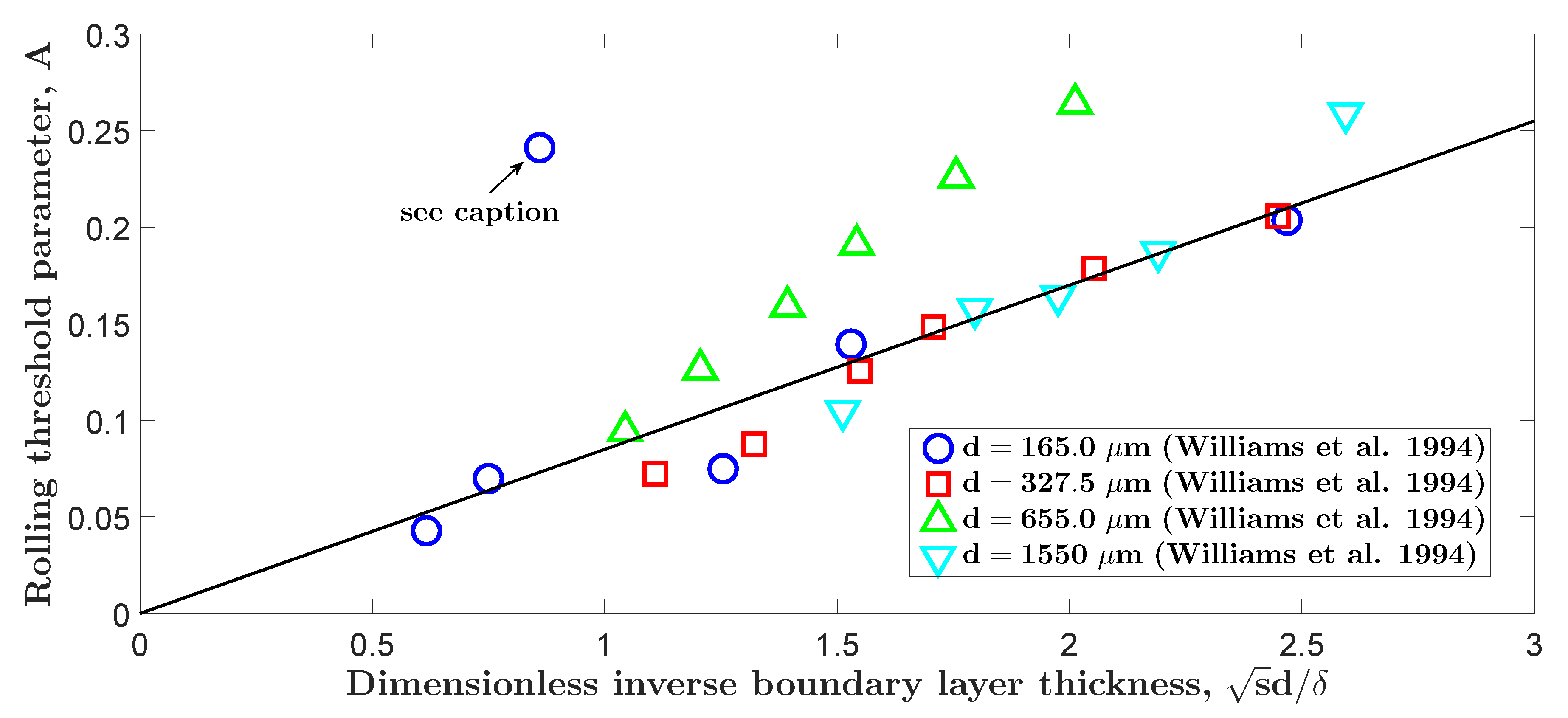 Rolling threshold parameter, A

0.3
0.25
0.2
0.15
0.1
0.05
0

see caption

d = 165.0 $\mu$m (Williams et al. 1994)
d = 327.5 $\mu$m (Williams et al. 1994)
d = 655.0 $\mu$m (Williams et al. 1994)
d = 1550 $\mu$m (Williams et al. 1994)

0 0.5 1 1.5 2 2.5 3

Dimensionless inverse boundary layer thickness, $\sqrt{s}d/\delta$